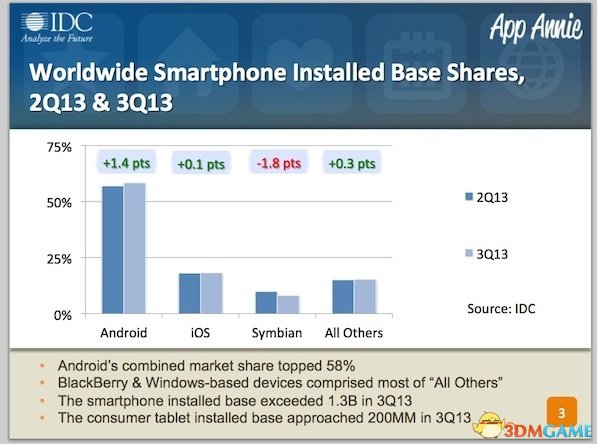 IDC
Analyze the Future

App Annie

Worldwide Smartphone Installed Base Shares, 2Q13 & 3Q13

75%
50%
25%
0%

+1.4 pts
+0.1 pts
-1.8 pts
+0.3 pts

Android
iOS
Symbian
All Others

2Q13
3Q13

Source: IDC

• Android's combined market share topped 58%
• BlackBerry & Windows-based devices comprised most of "All Others"
• The smartphone installed base exceeded 1.3B in 3Q13
• The consumer tablet installed base approached 200MM in 3Q13

3

3DMGAME